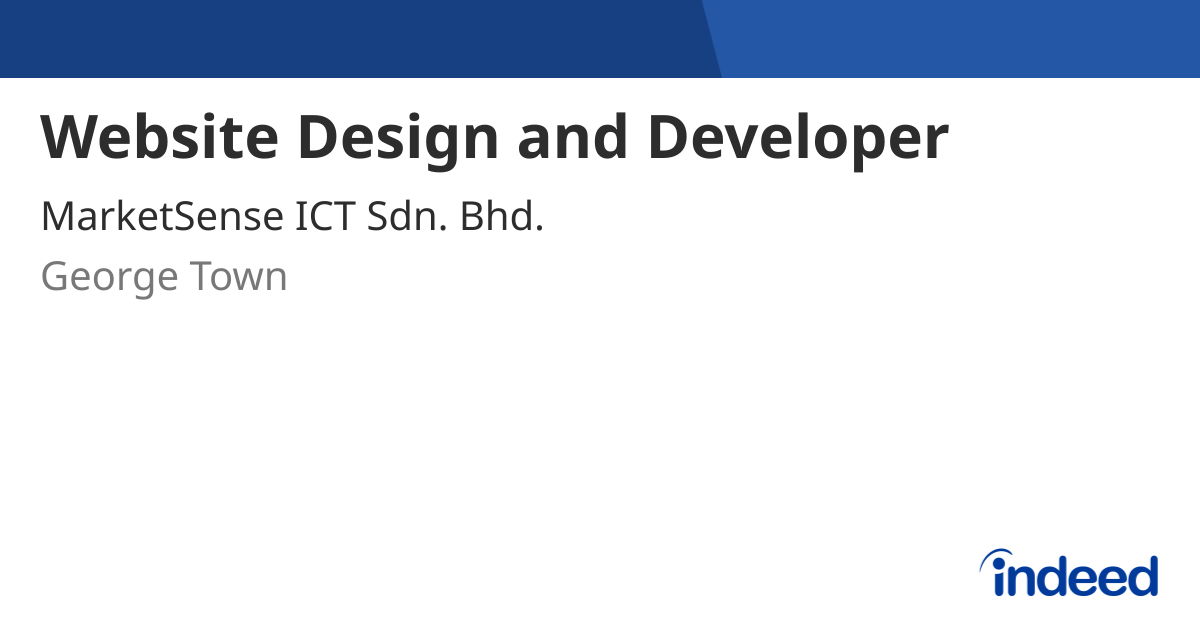 Website Design and Developer

MarketSense ICT Sdn. Bhd.

George Town

indeed